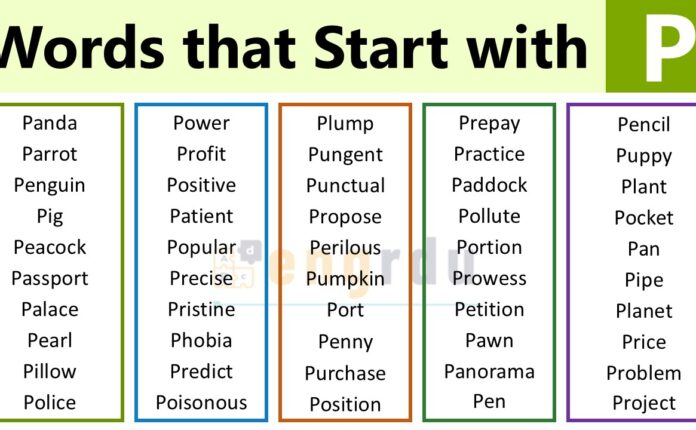 Words that Start with P

Panda
Parrot
Penguin
Pig
Peacock
Passport
Palace
Pearl
Pillow
Police

Power
Profit
Positive
Patient
Popular
Precise
Pristine
Phobia
Predict
Poisonous

Plump
Pungent
Punctual
Propose
Perilous
Pumpkin
Port
Penny
Purchase
Position

Prepay
Practice
Paddock
Pollute
Portion
Prowess
Petition
Pawn
Panorama
Pen

Pencil
Puppy
Plant
Pocket
Pan
Pipe
Planet
Price
Problem
Project

engrdu